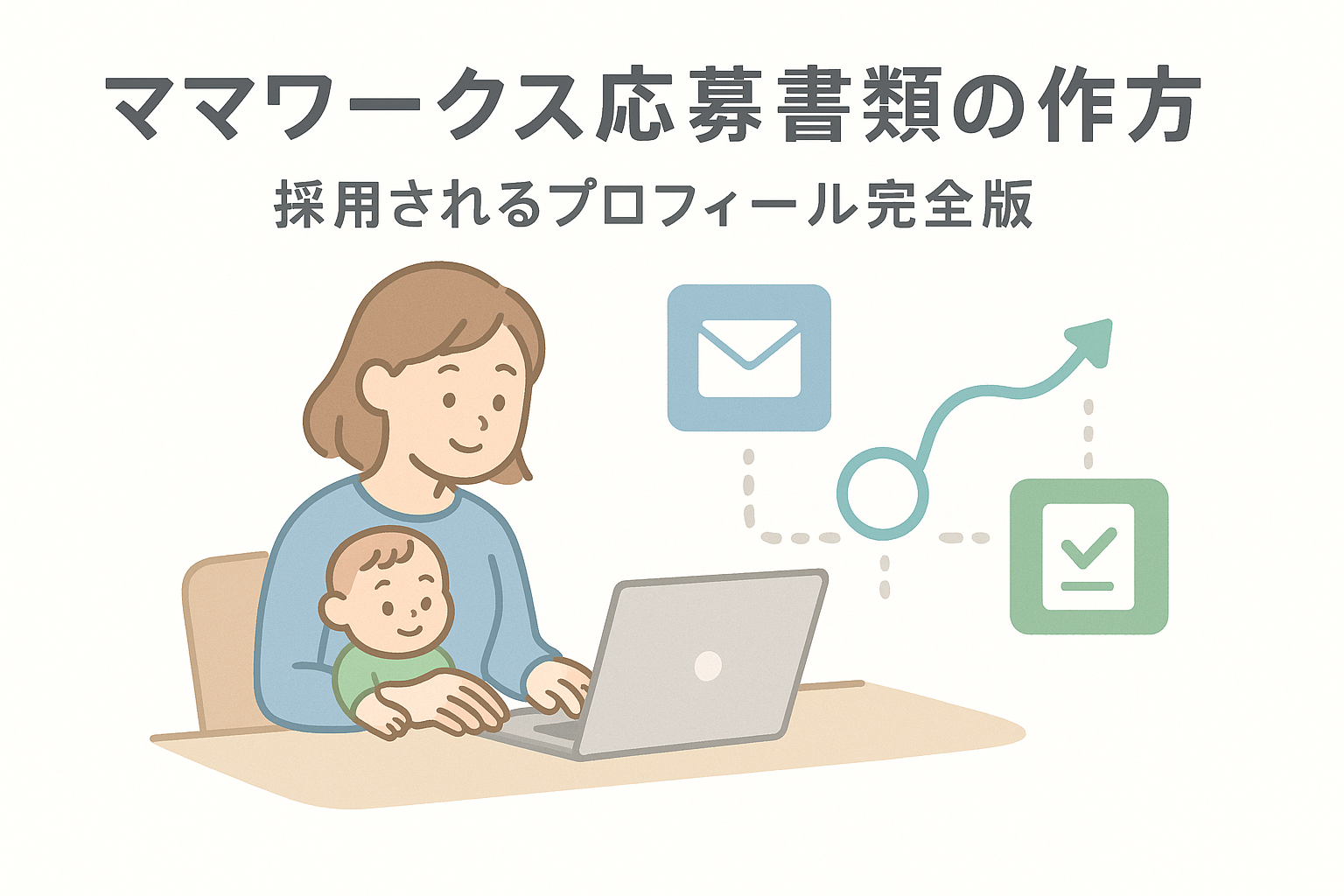 ママワークス応募書類の作方

採用されるプロフィール完全版